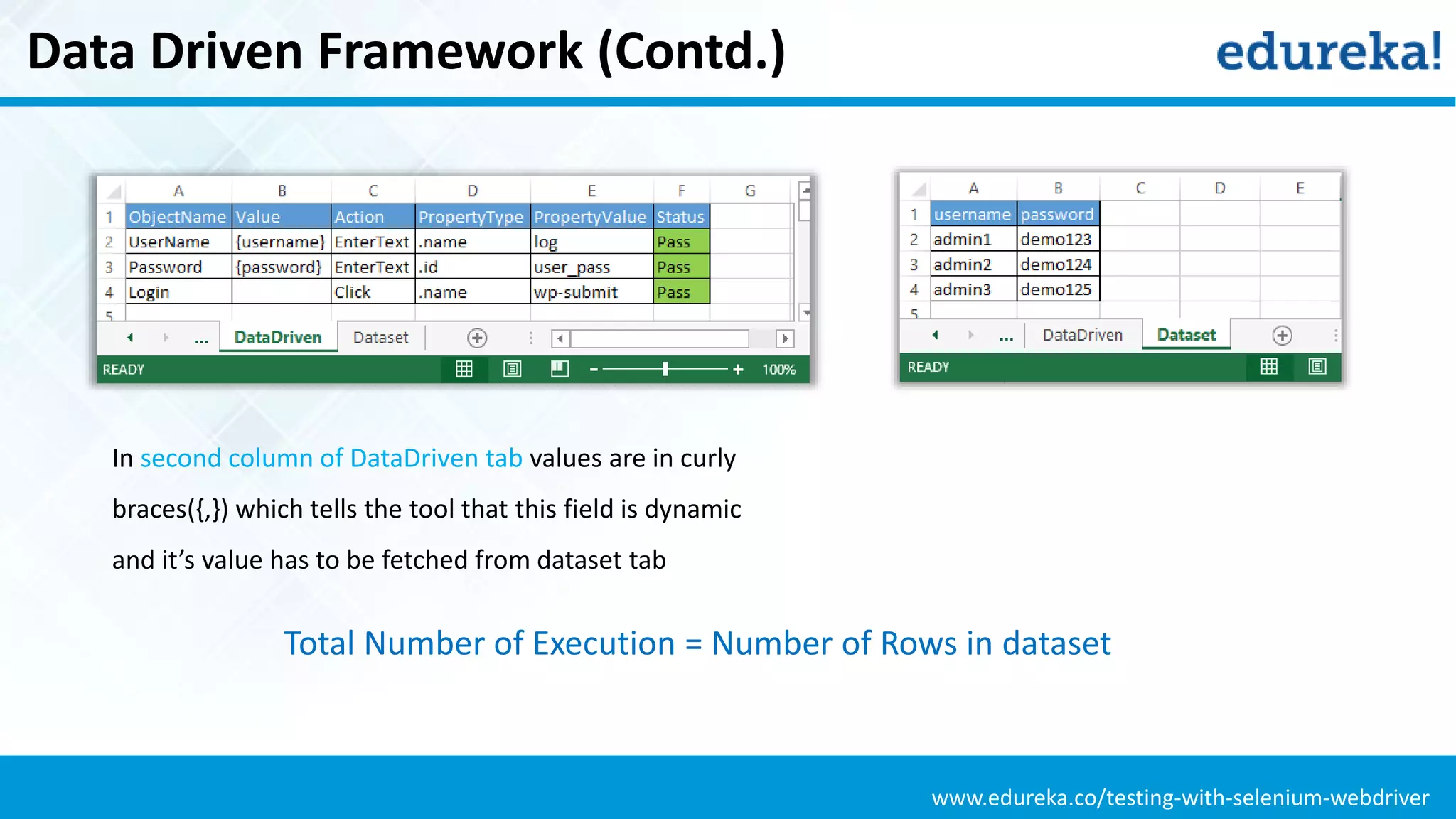 Data Driven Framework (Contd.)

edureka!

| | A | B | C | D | E | F | G |
|---|---|---|---|---|---|---|---|
| 1 | ObjectName | Value | Action | PropertyType | PropertyValue | Status | |
| 2 | UserName | {username} | EnterText | .name | log | Pass | |
| 3 | Password | {password} | EnterText | .id | user_pass | Pass | |
| 4 | Login | | Click | .name | wp-submit | Pass | |
| 5 | | | | | | | |

... DataDriven Dataset

READY 100%

| | A | B | C | D | E |
|---|---|---|---|---|---|
| 1 | username | password | | | |
| 2 | admin1 | demo123 | | | |
| 3 | admin2 | demo124 | | | |
| 4 | admin3 | demo125 | | | |
| 5 | | | | | |

... DataDriven Dataset

READY

In second column of DataDriven tab values are in curly braces({,}) which tells the tool that this field is dynamic and it's value has to be fetched from dataset tab

Total Number of Execution = Number of Rows in dataset

www.edureka.co/testing-with-selenium-webdriver